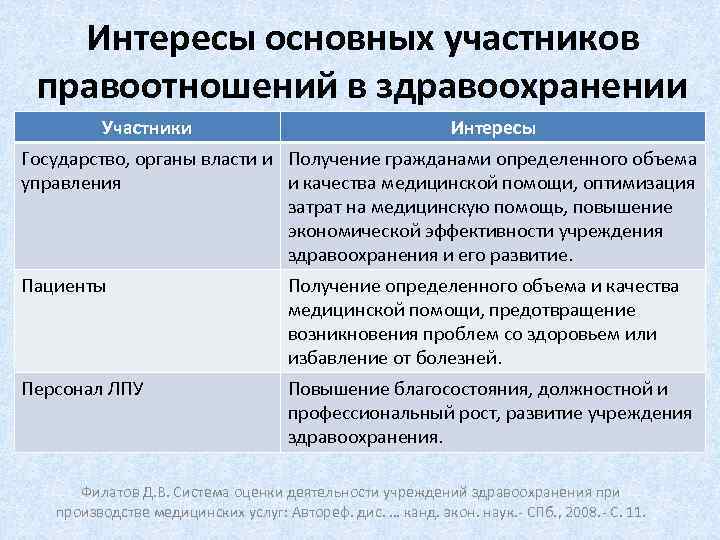 Интересы основных участников правоотношений в здравоохранении

| Участники | Интересы |
|---|---|
| Государство, органы власти и управления | Получение гражданами определенного объема и качества медицинской помощи, оптимизация затрат на медицинскую помощь, повышение экономической эффективности учреждения здравоохранения и его развитие. |
| Пациенты | Получение определенного объема и качества медицинской помощи, предотвращение возникновения проблем со здоровьем или избавление от болезней. |
| Персонал ЛПУ | Повышение благосостояния, должностной и профессиональный рост, развитие учреждения здравоохранения. |

Филатов Д.В. Система оценки деятельности учреждений здравоохранения при производстве медицинских услуг: Автореф. дис. ... канд. экон. наук.- СПб., 2008.- С. 11.